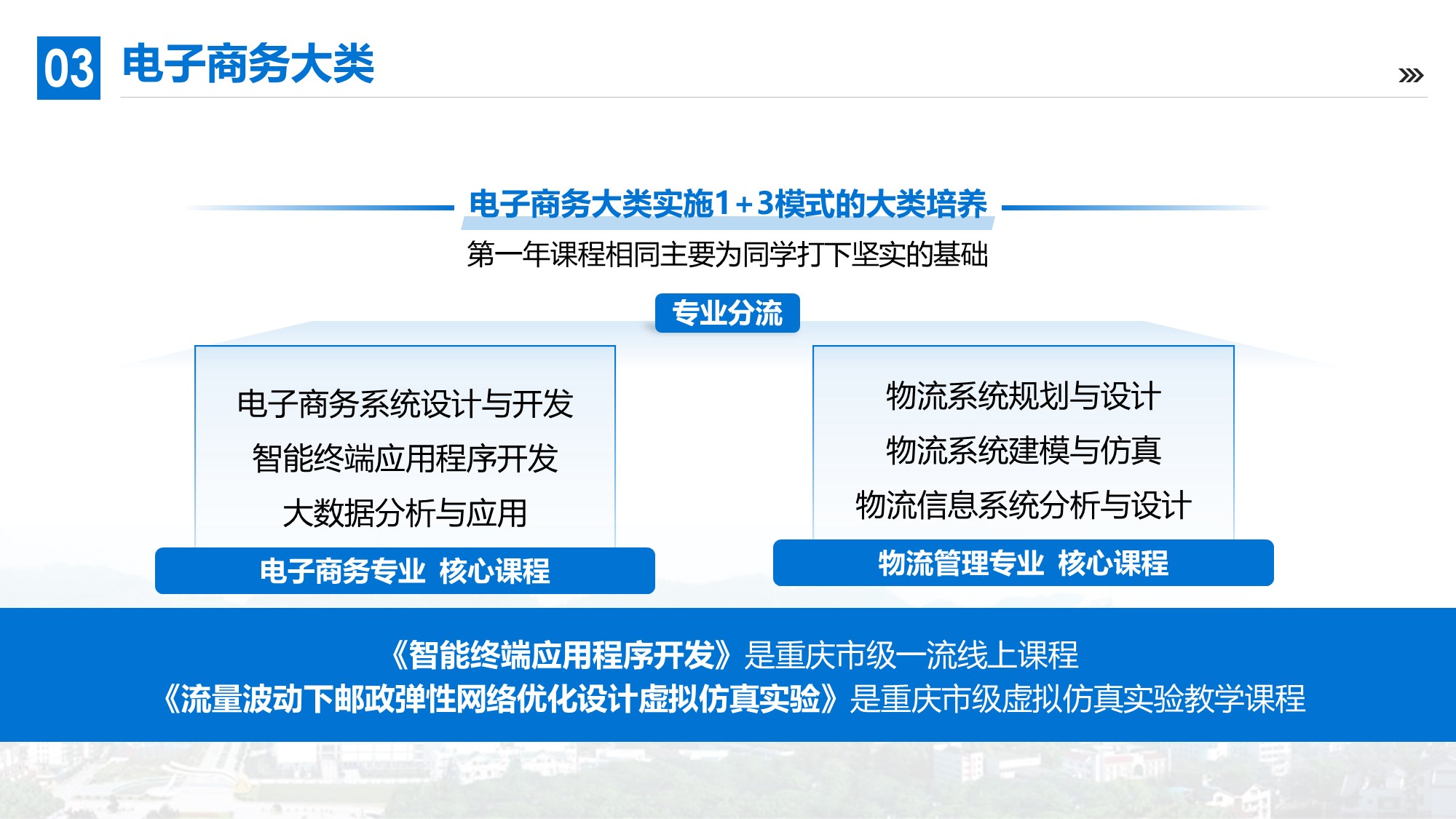 03 电子商务大类

电子商务大类实施1+3模式的大类培养

第一年课程相同主要为同学打下坚实的基础

专业分流

电子商务系统设计与开发

智能终端应用程序开发

大数据分析与应用

电子商务专业 核心课程

物流系统规划与设计

物流系统建模与仿真

物流信息系统分析与设计

物流管理专业 核心课程

《智能终端应用程序开发》是重庆市级一流线上课程

《流量波动下邮政弹性网络优化设计虚拟仿真实验》是重庆市级虚拟仿真实验教学课程